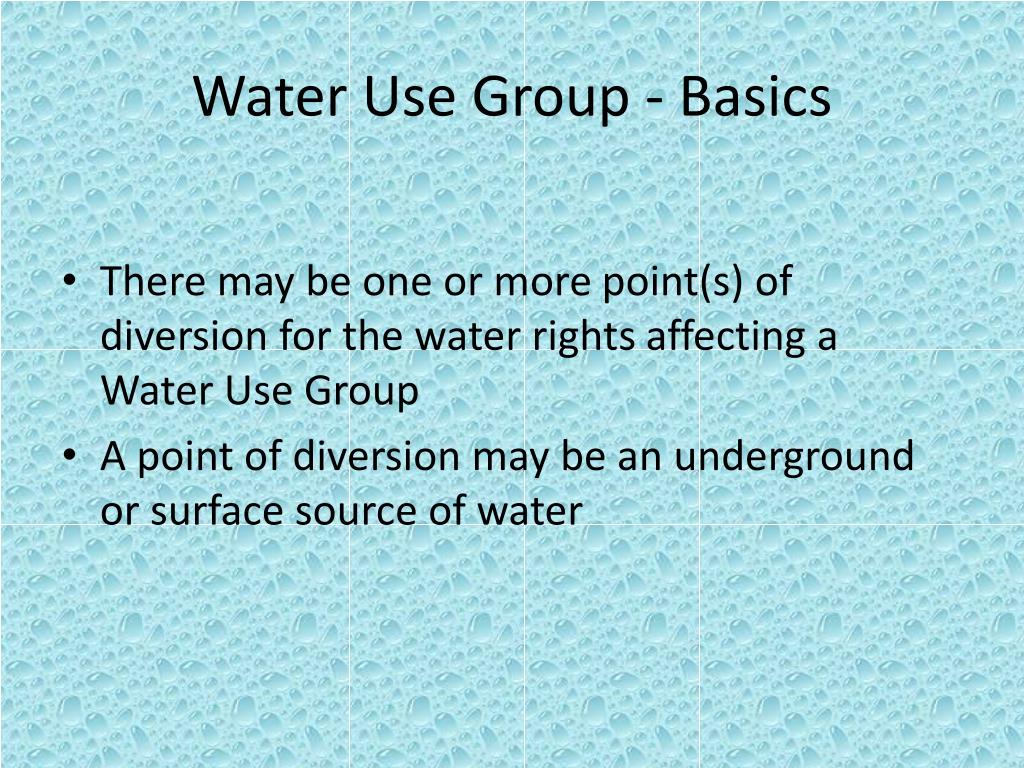 Water Use Group - Basics

• There may be one or more point(s) of diversion for the water rights affecting a Water Use Group
• A point of diversion may be an underground or surface source of water